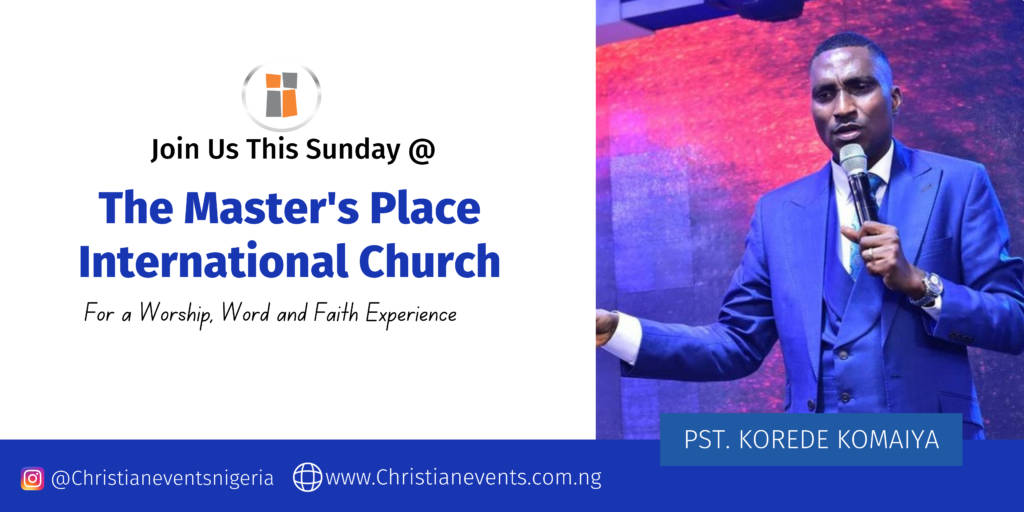 Join Us This Sunday @

The Master's Place International Church

For a Worship, Word and Faith Experience

PST. KOREDE KOMAIYA

@Christianeventsnigeria www.Christianevents.com.ng